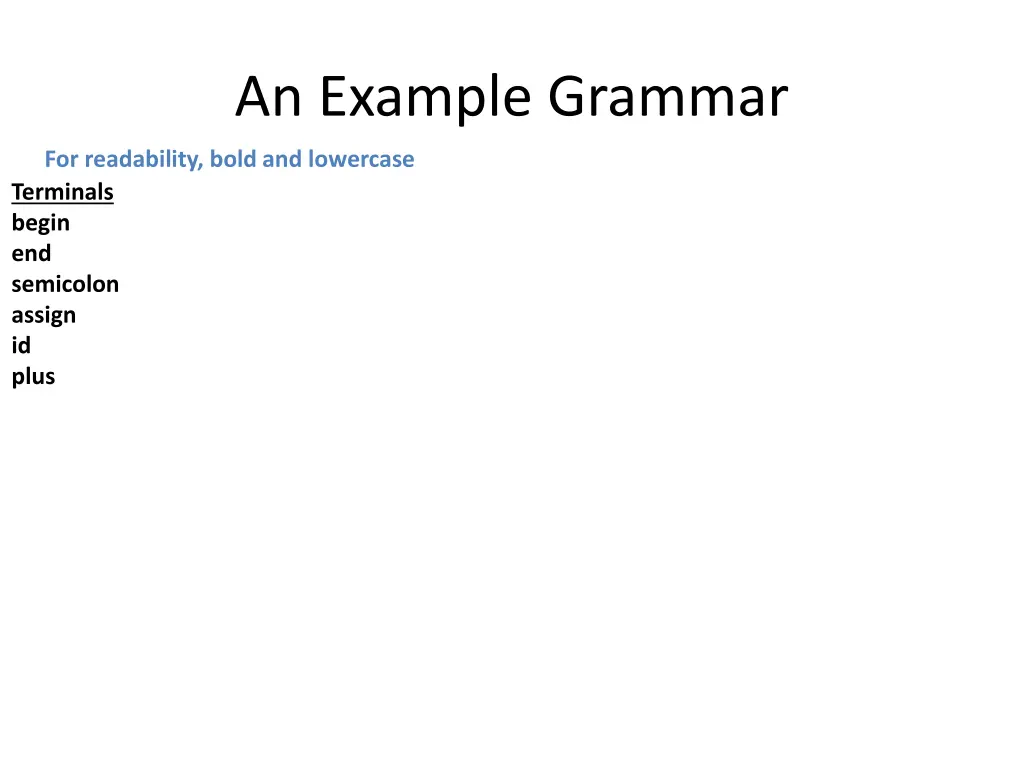 An Example Grammar

For readability, bold and lowercase

Terminals
begin
end
semicolon
assign
id
plus